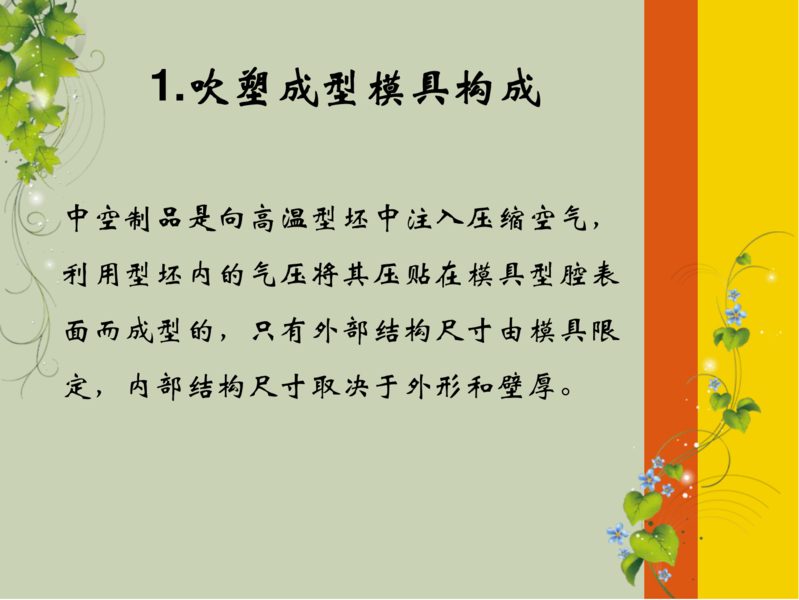 1.吹塑成型模具构成

中空制品是向高温型坯中注入压缩空气，利用型坯内的气压将其压贴在模具型腔表面而成型的，只有外部结构尺寸由模具限定，内部结构尺寸取决于外形和壁厚。